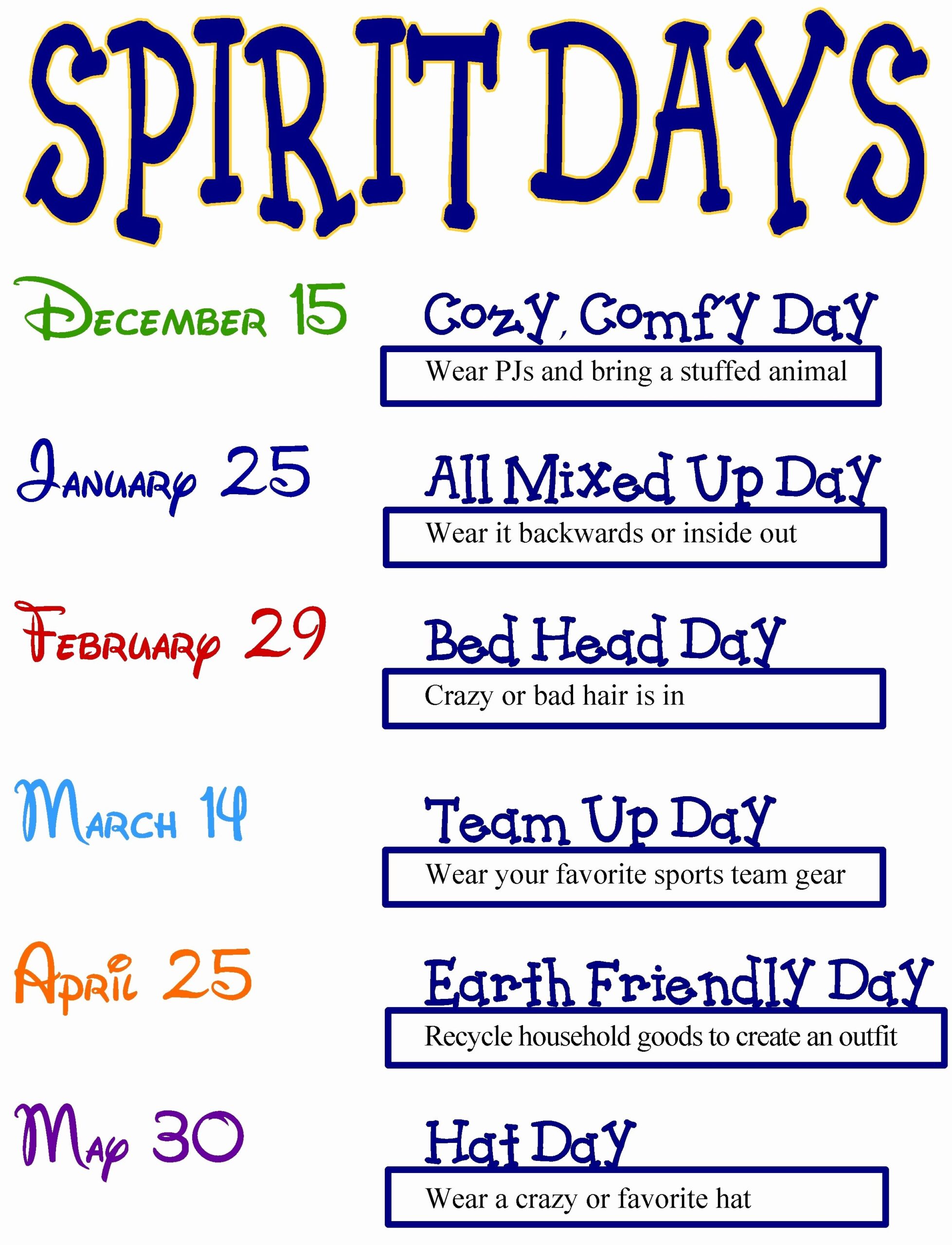 SPIRIT DAYS

December 15

Cozy, Comfy Day

Wear PJs and bring a stuffed animal

January 25

All Mixed Up Day

Wear it backwards or inside out

February 29

Bed Head Day

Crazy or bad hair is in

March 14

Team Up Day

Wear your favorite sports team gear

April 25

Earth Friendly Day

Recycle household goods to create an outfit

May 30

Hat Day

Wear a crazy or favorite hat